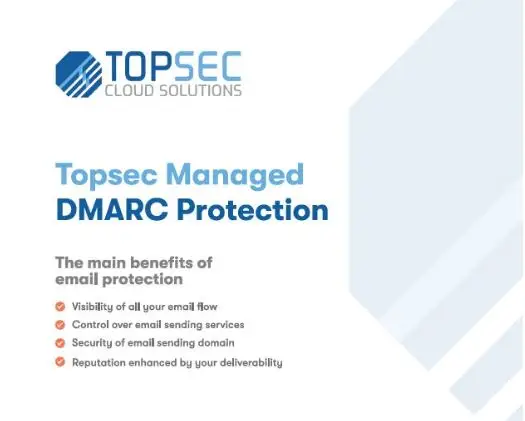 TOPSEC
CLOUD SOLUTIONS

Topsec Managed
DMARC Protection

The main benefits of
email protection

Visibility of all your email flow
Control over email sending services
Security of email sending domain
Reputation enhanced by your deliverability